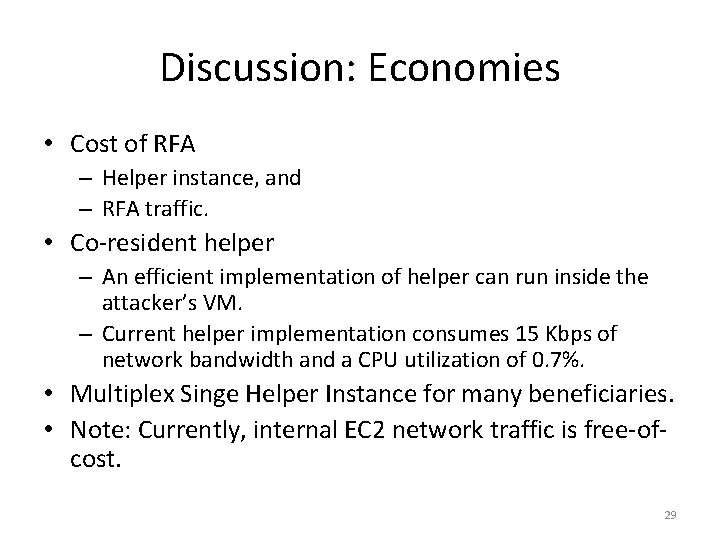 Discussion: Economies

• Cost of RFA
– Helper instance, and
– RFA traffic.
• Co-resident helper
– An efficient implementation of helper can run inside the attacker's VM.
– Current helper implementation consumes 15 Kbps of network bandwidth and a CPU utilization of 0.7%.
• Multiplex Singe Helper Instance for many beneficiaries.
• Note: Currently, internal EC2 network traffic is free-of-cost.

29